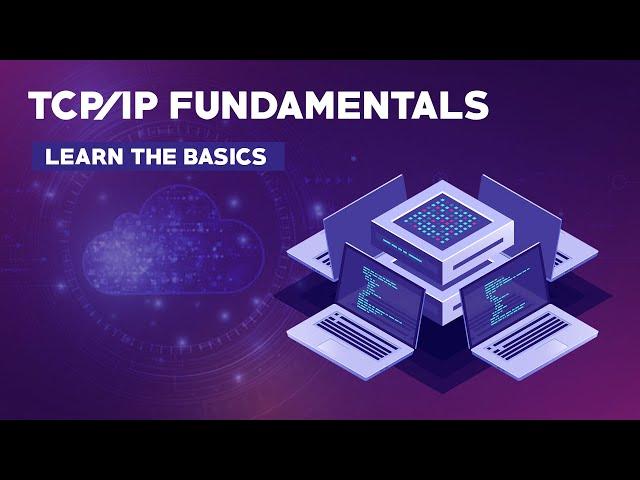 TCP/IP FUNDAMENTALS

LEARN THE BASICS